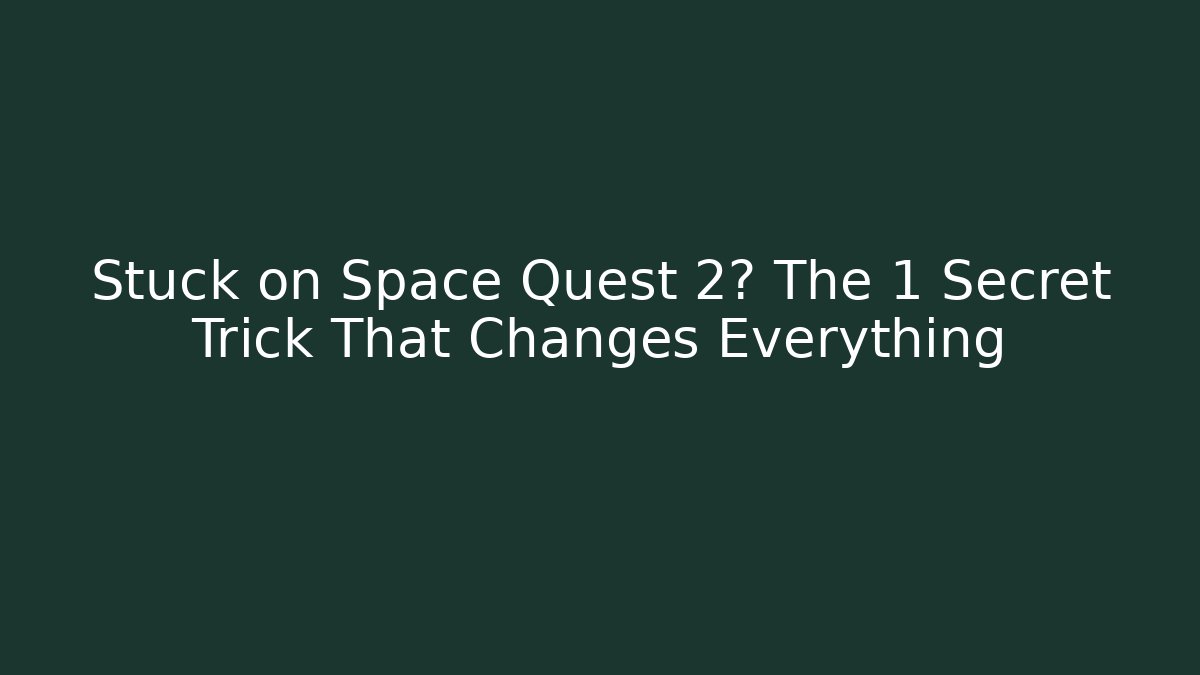 Stuck on Space Quest 2? The 1 Secret Trick That Changes Everything